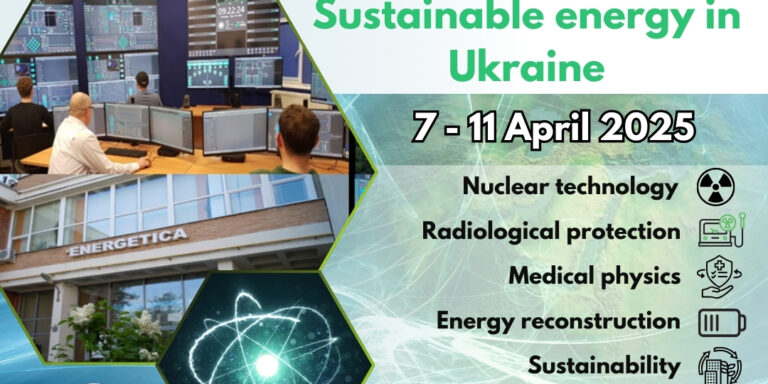 Sustainable energy in Ukraine

7 - 11 April 2025

Nuclear technology

Radiological protection

Medical physics

Energy reconstruction

Sustainability

ENERGETICA

09:22:24